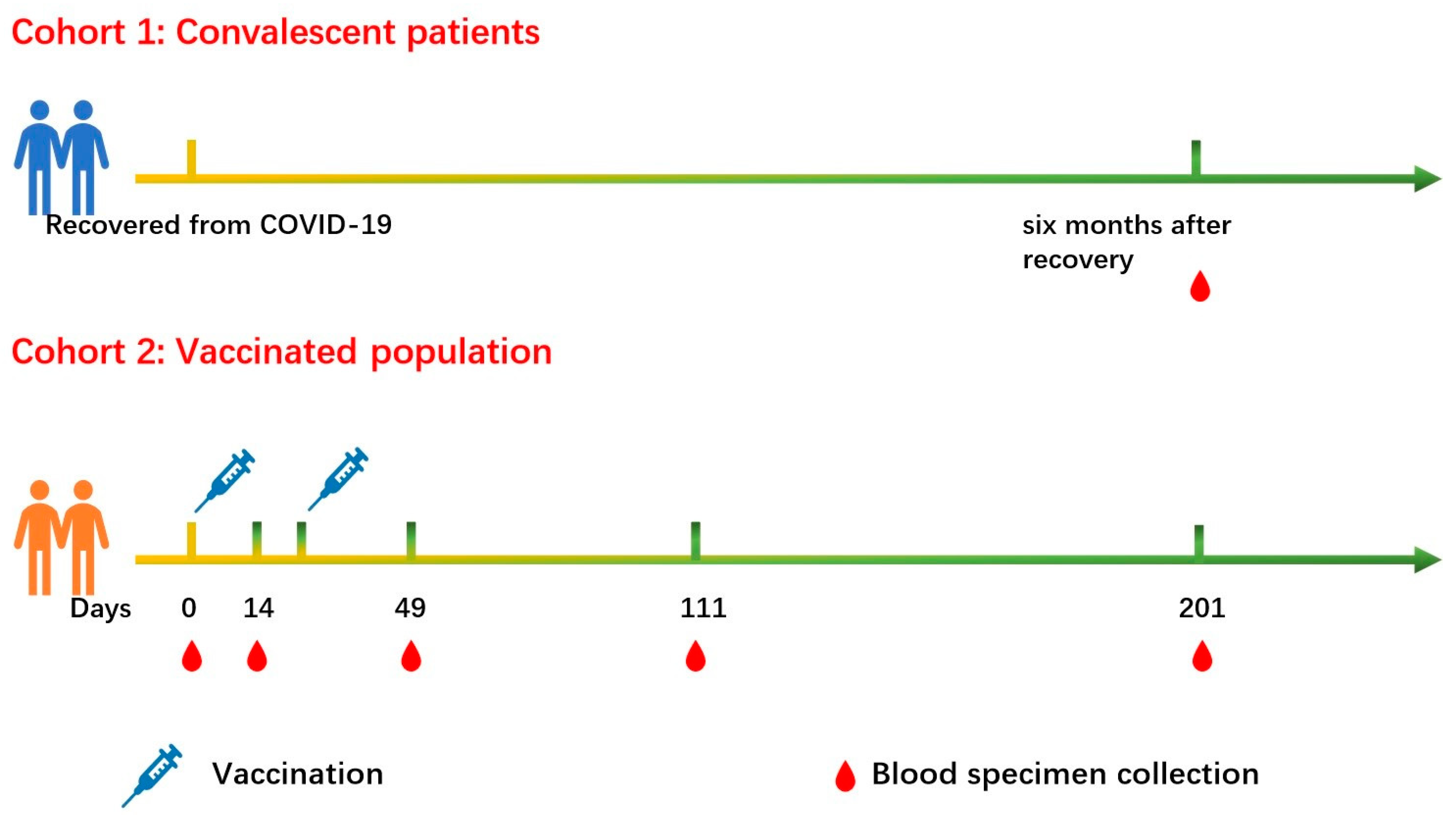 Cohort 1: Convalescent patients

Recovered from COVID-19

six months after recovery

Cohort 2: Vaccinated population

Days 0 14 49 111 201

Vaccination

Blood specimen collection